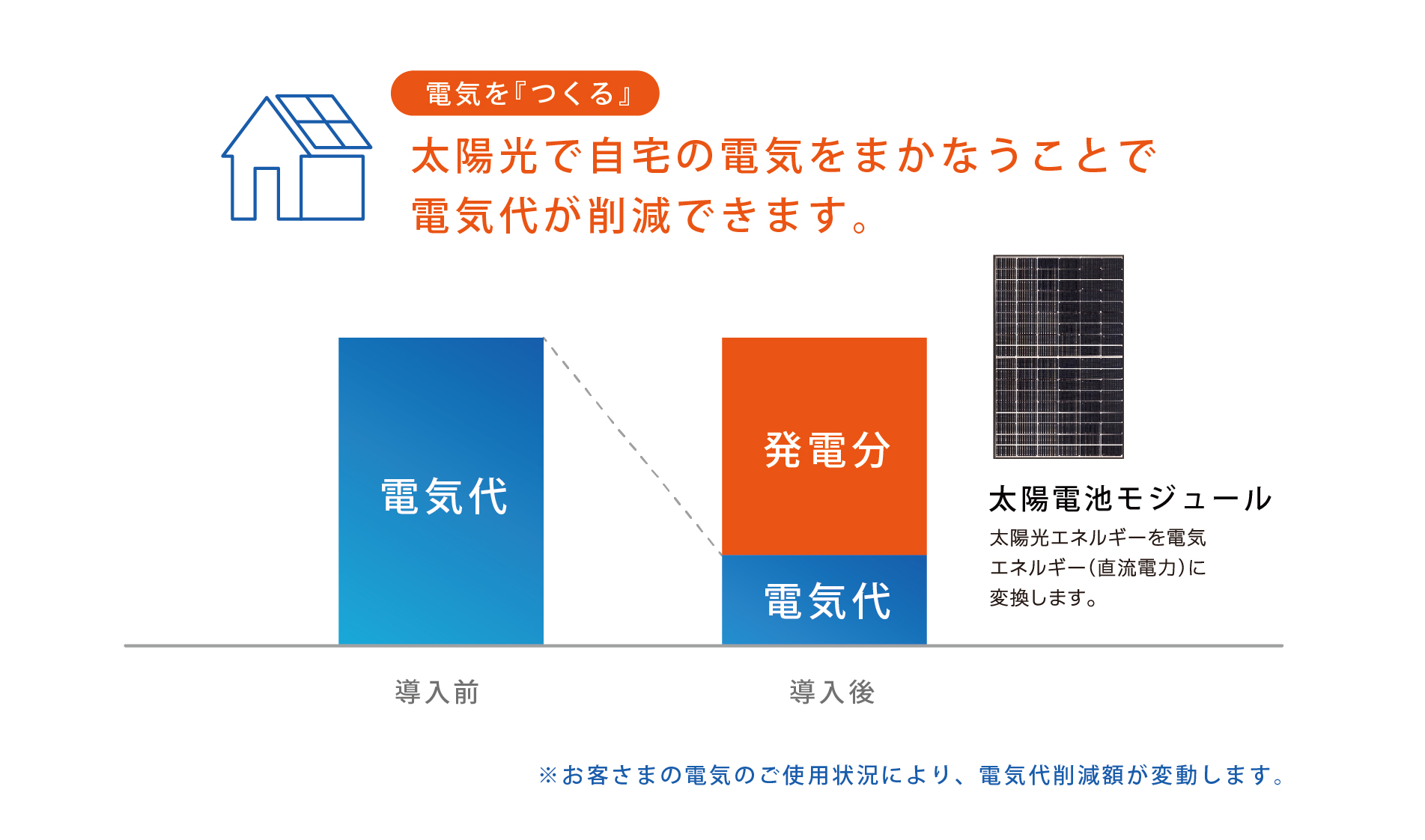 電気を『つくる』

太陽光で自宅の電気をまかなうことで電気代が削減できます。

電気代

発電分

電気代

太陽電池モジュール

太陽光エネルギーを電気エネルギー(直流電力)に変換します。

導入前

導入後

※お客さまの電気のご使用状況により、電気代削減額が変動します。